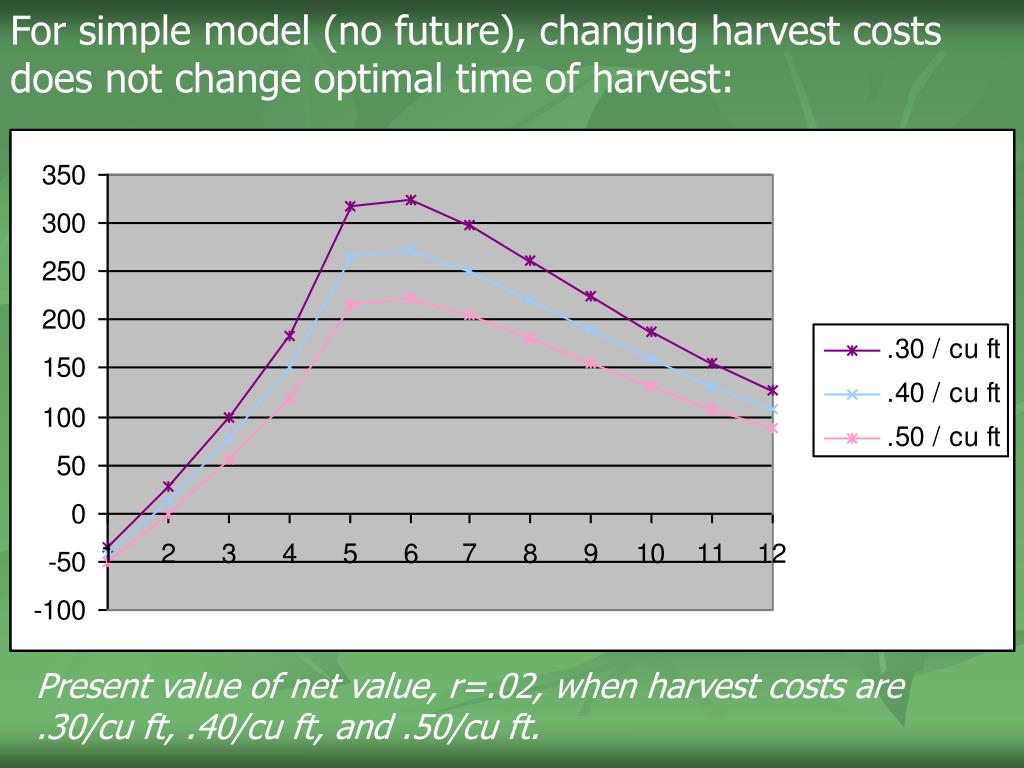 For simple model (no future), changing harvest costs does not change optimal time of harvest:

350
300
250
200
150
100
50
0
-50
-100

2 3 4 5 6 7 8 9 10 11 12

.30 / cu ft
.40 / cu ft
.50 / cu ft

Present value of net value, r=.02, when harvest costs are .30/cu ft, .40/cu ft, and .50/cu ft.